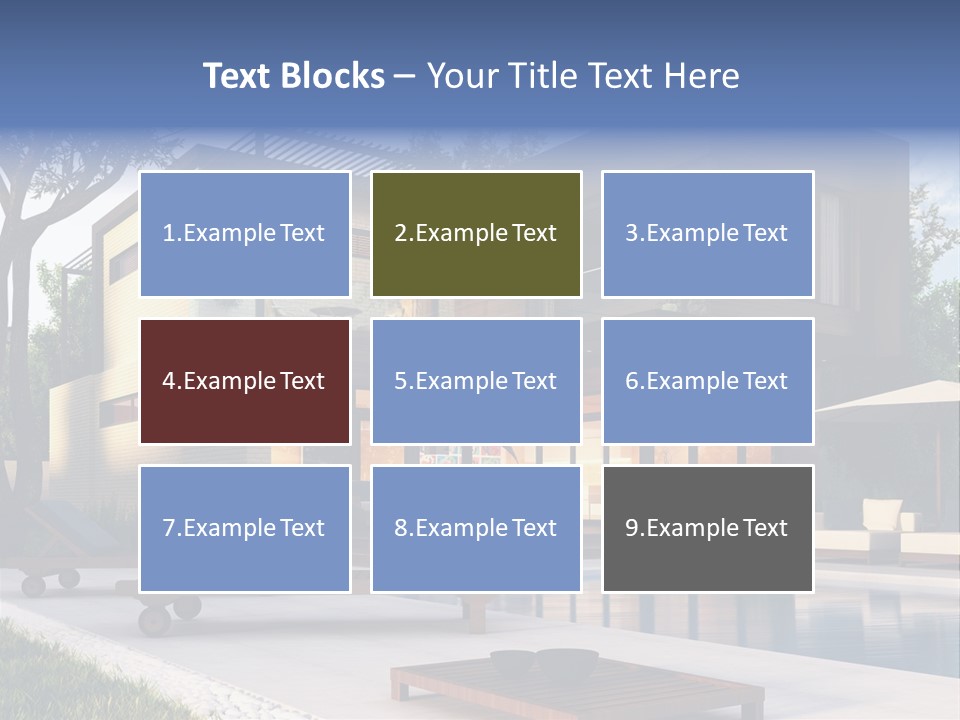 Text Blocks – Your Title Text Here

1.Example Text

2.Example Text

3.Example Text

4.Example Text

5.Example Text

6.Example Text

7.Example Text

8.Example Text

9.Example Text